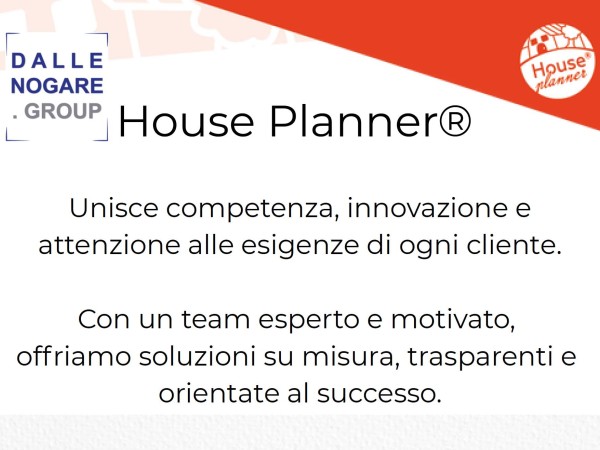 DALLE
NOGARE
. GROUP

House®
planner

House Planner®

Unisce competenza, innovazione e attenzione alle esigenze di ogni cliente.

Con un team esperto e motivato, offriamo soluzioni su misura, trasparenti e orientate al successo.